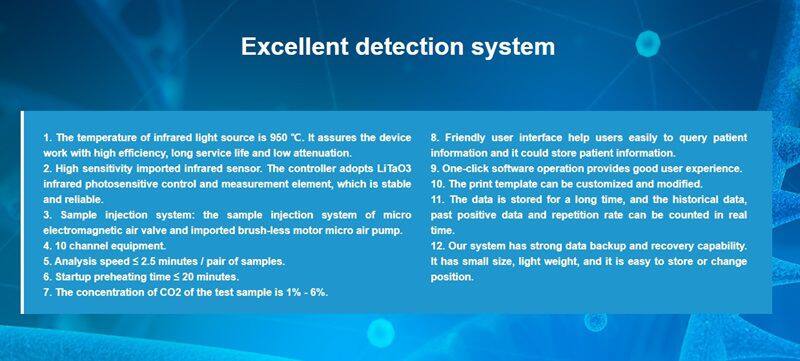 Excellent detection system

1. The temperature of infrared light source is 950 ℃. It assures the device work with high efficiency, long service life and low attenuation.
2. High sensitivity imported infrared sensor. The controller adopts LiTaO3 infrared photosensitive control and measurement element, which is stable and reliable.
3. Sample injection system: the sample injection system of micro electromagnetic air valve and imported brush-less motor micro air pump.
4. 10 channel equipment.
5. Analysis speed ≤ 2.5 minutes / pair of samples.
6. Startup preheating time ≤ 20 minutes.
7. The concentration of CO2 of the test sample is 1% - 6%.

8. Friendly user interface help users easily to query patient information and it could store patient information.
9. One-click software operation provides good user experience.
10. The print template can be customized and modified.
11. The data is stored for a long time, and the historical data, past positive data and repetition rate can be counted in real time.
12. Our system has strong data backup and recovery capability. It has small size, light weight, and it is easy to store or change position.